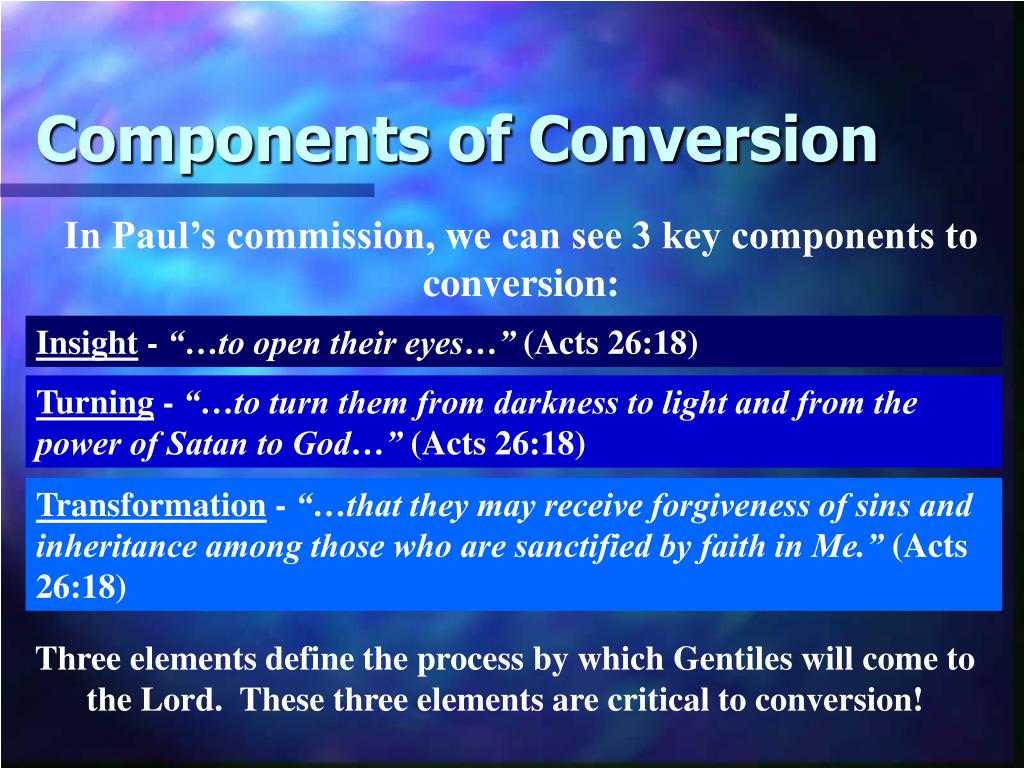 Components of Conversion

In Paul’s commission, we can see 3 key components to conversion:

Insight - “…to open their eyes…” (Acts 26:18)

Turning - “…to turn them from darkness to light and from the power of Satan to God…” (Acts 26:18)

Transformation - “…that they may receive forgiveness of sins and inheritance among those who are sanctified by faith in Me.” (Acts 26:18)

Three elements define the process by which Gentiles will come to the Lord. These three elements are critical to conversion!